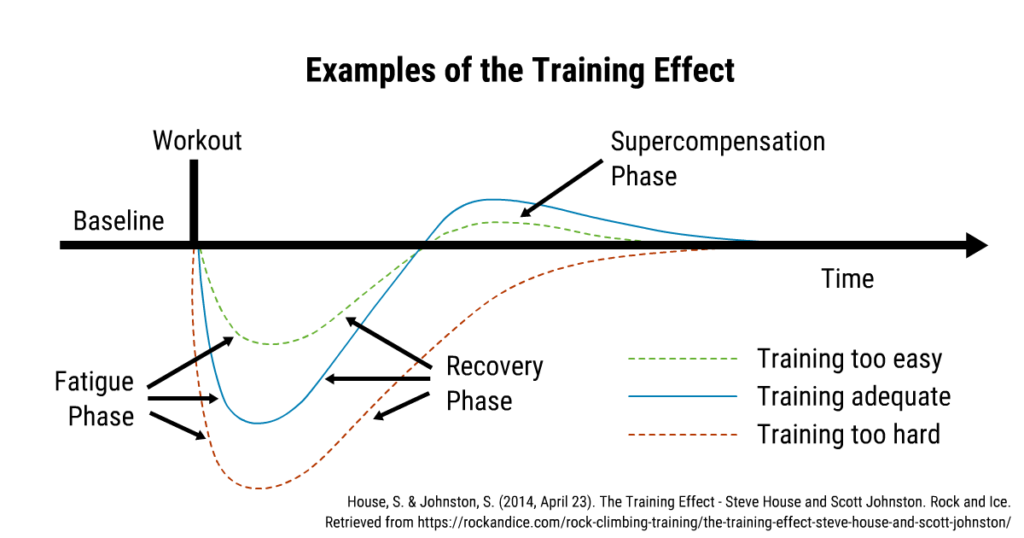 Examples of the Training Effect

Workout

Supercompensation Phase

Baseline

Time

Fatigue Phase

Recovery Phase

Training too easy
Training adequate
Training too hard

House, S. & Johnston, S. (2014, April 23). The Training Effect - Steve House and Scott Johnston. Rock and Ice. Retrieved from https://rockandice.com/rock-climbing-training/the-training-effect-steve-house-and-scott-johnston/